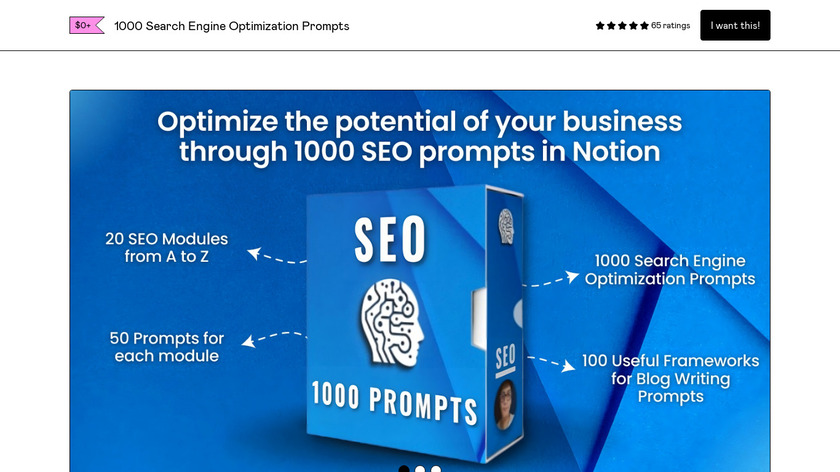 $0+

1000 Search Engine Optimization Prompts

65 ratings

I want this!

Optimize the potential of your business through 1000 SEO prompts in Notion

20 SEO Modules from A to Z

50 Prompts for each module

SEO

1000 PROMPTS

SEO

1000 Search Engine Optimization Prompts

100 Useful Frameworks for Blog Writing Prompts